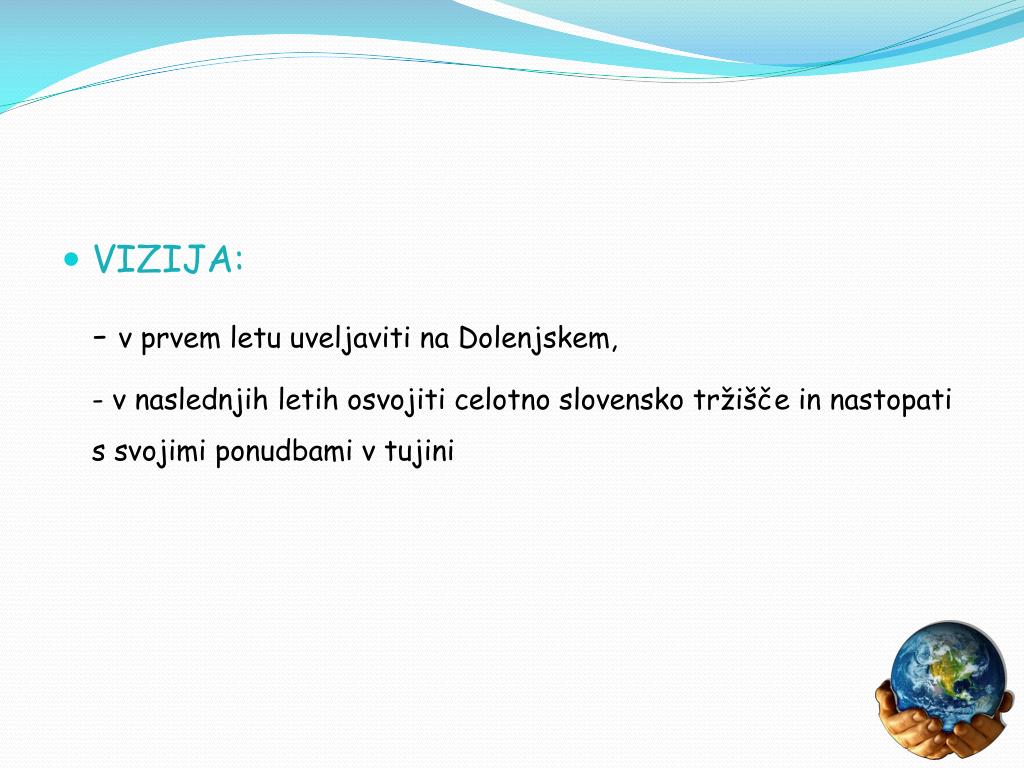 VIZIJA:

- v prvem letu uveljaviti na Dolenjskem,

- v naslednjih letih osvojiti celotno slovensko tržišče in nastopati s svojimi ponudbami v tujini